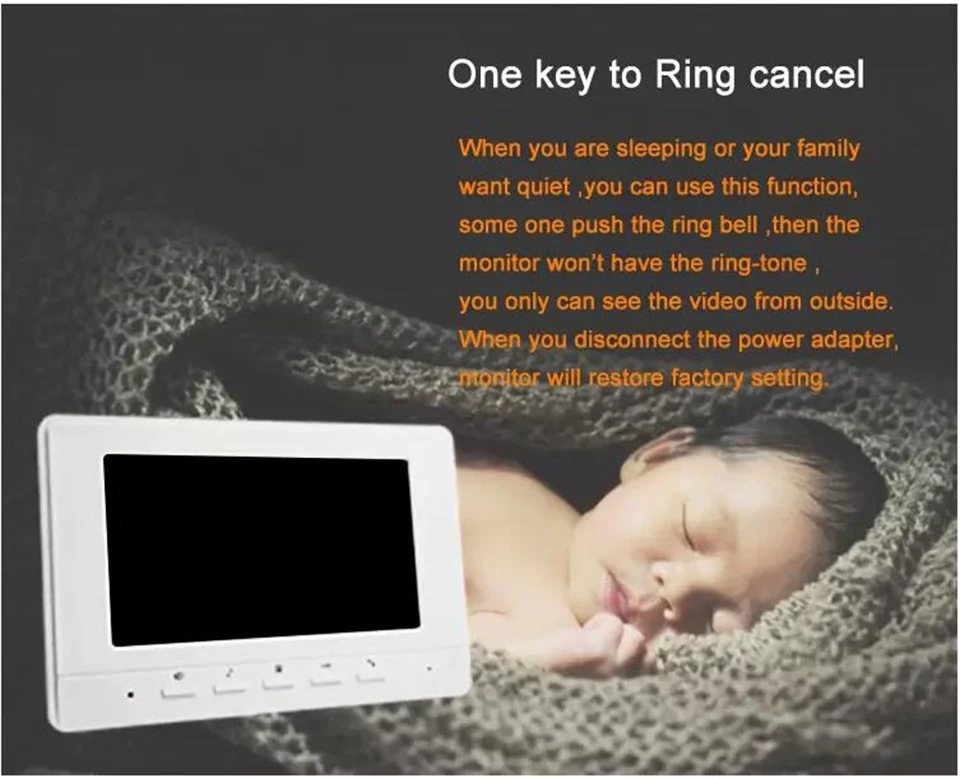 One key to Ring cancel

When you are sleeping or your family want quiet ,you can use this function, some one push the ring bell ,then the monitor won't have the ring-tone , you only can see the video from outside. When you disconnect the power adapter, monitor will restore factory setting.